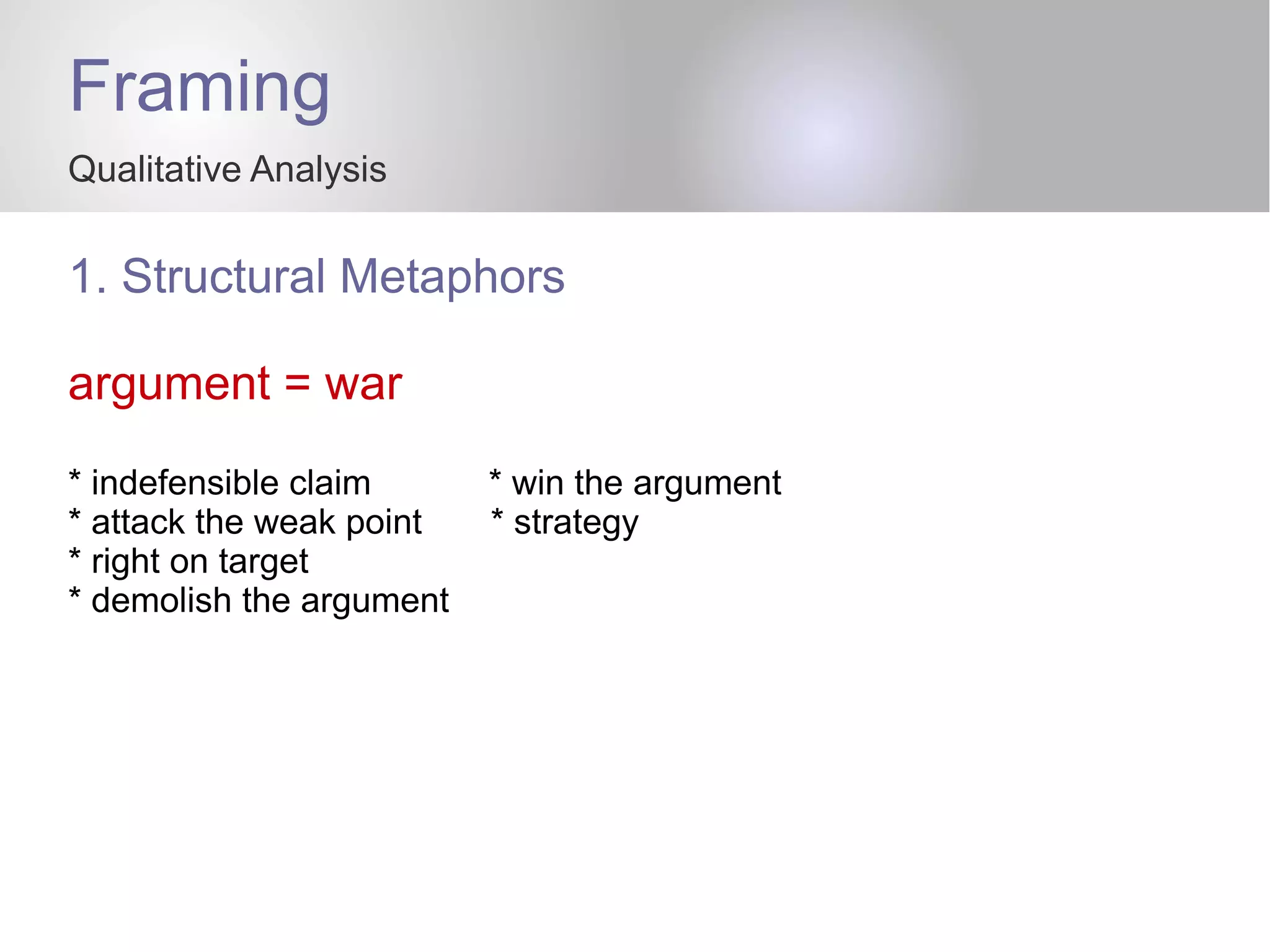 Framing

Qualitative Analysis

1. Structural Metaphors

argument = war

\* indefensible claim
\* attack the weak point
\* right on target
\* demolish the argument

\* win the argument
\* strategy